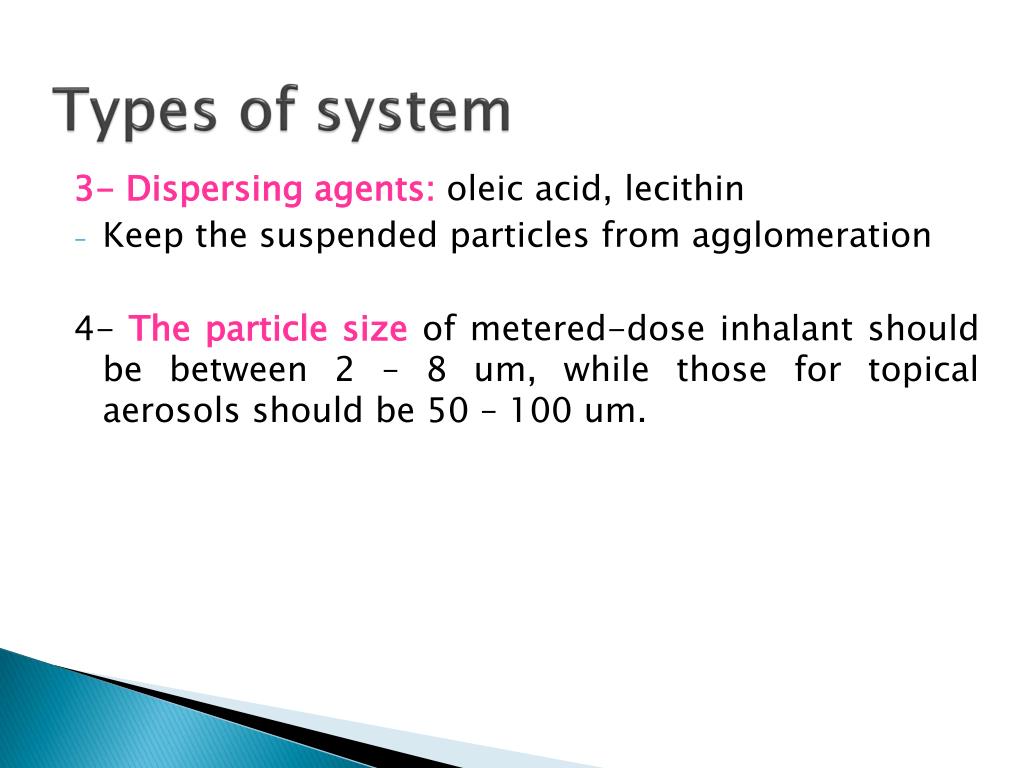 Types of system

3- Dispersing agents: oleic acid, lecithin

- Keep the suspended particles from agglomeration

4- The particle size of metered-dose inhalant should be between 2 – 8 um, while those for topical aerosols should be 50 – 100 um.